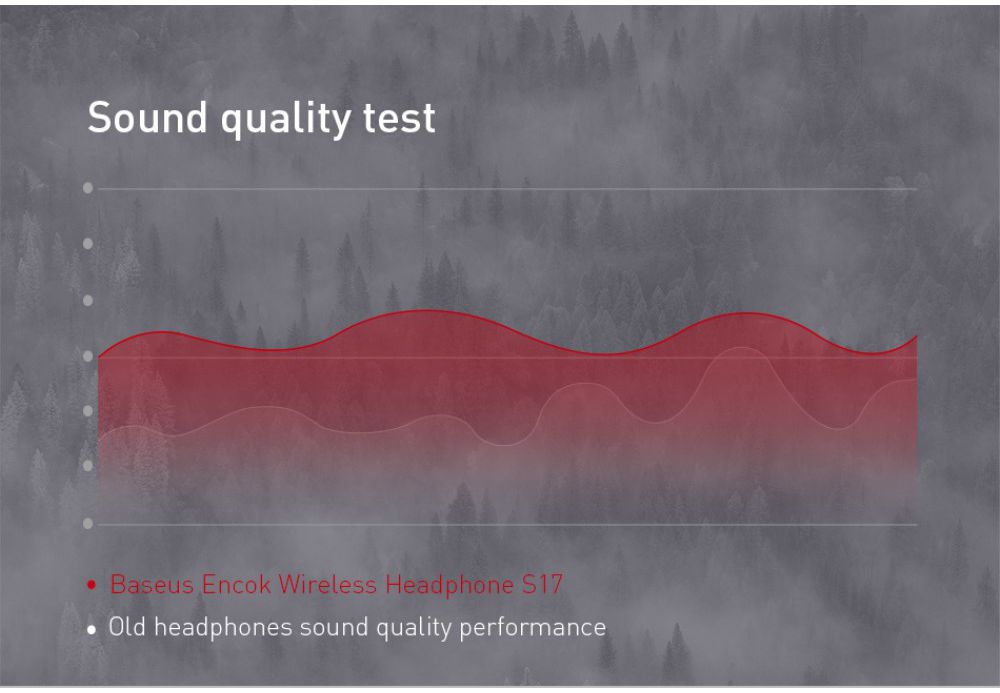 Sound quality test

• Baseus Encok Wireless Headphone S17
• Old headphones sound quality performance